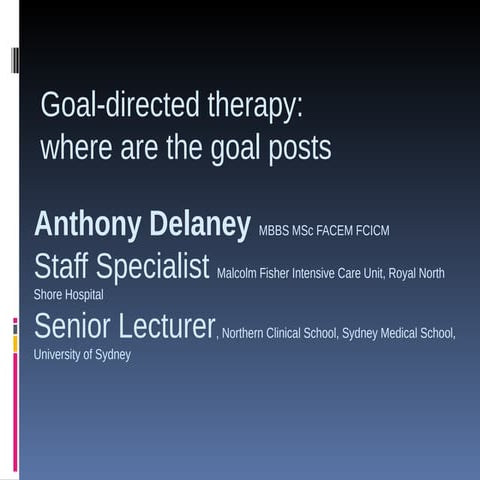 Goal-directed therapy:
where are the goal posts

Anthony Delaney MBBS MSc FACEM FCICM

Staff Specialist Malcolm Fisher Intensive Care Unit, Royal North Shore Hospital

Senior Lecturer, Northern Clinical School, Sydney Medical School, University of Sydney